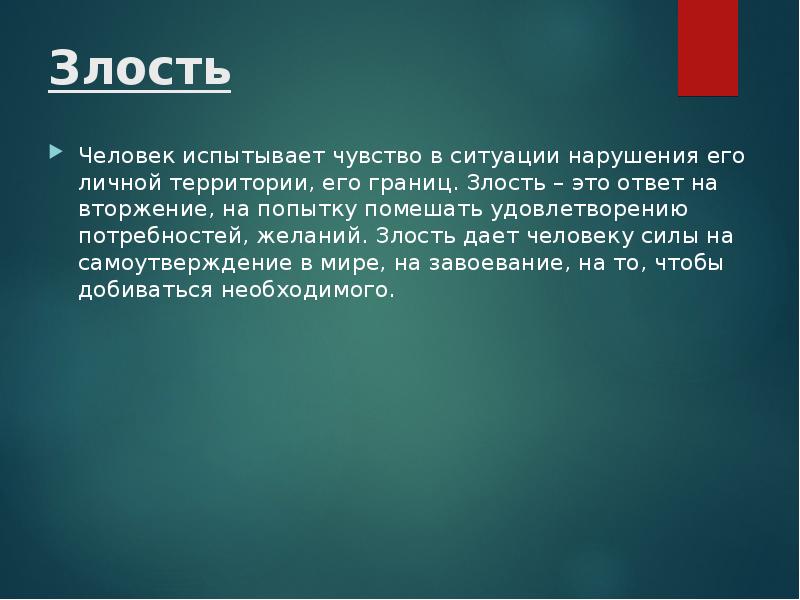 Злость

Человек испытывает чувство в ситуации нарушения его личной территории, его границ. Злость – это ответ на вторжение, на попытку помешать удовлетворению потребностей, желаний. Злость дает человеку силы на самоутверждение в мире, на завоевание, на то, чтобы добиваться необходимого.